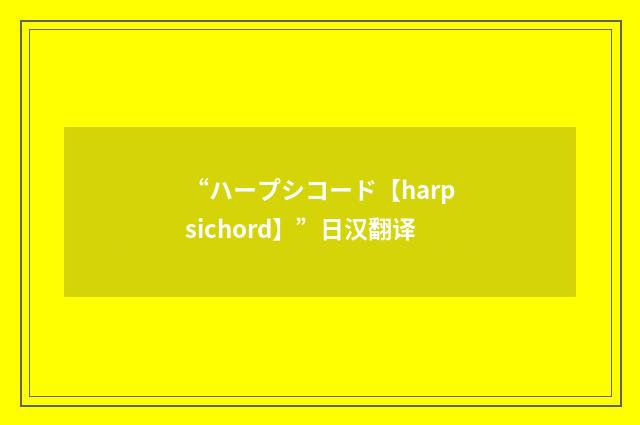 “ハープシコード【harpsichord】”日汉翻译